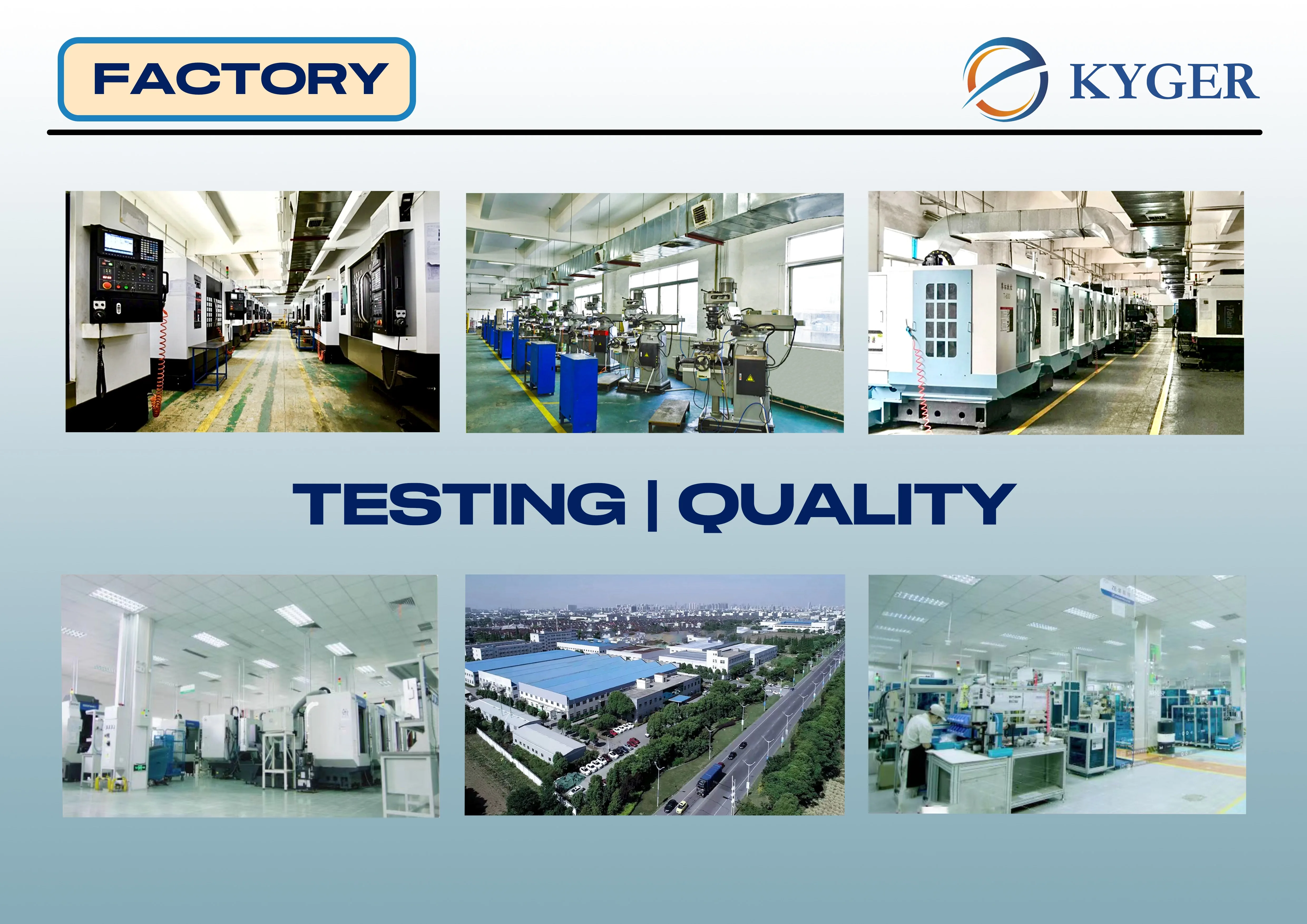 FACTORY

KYGER

TESTING | QUALITY